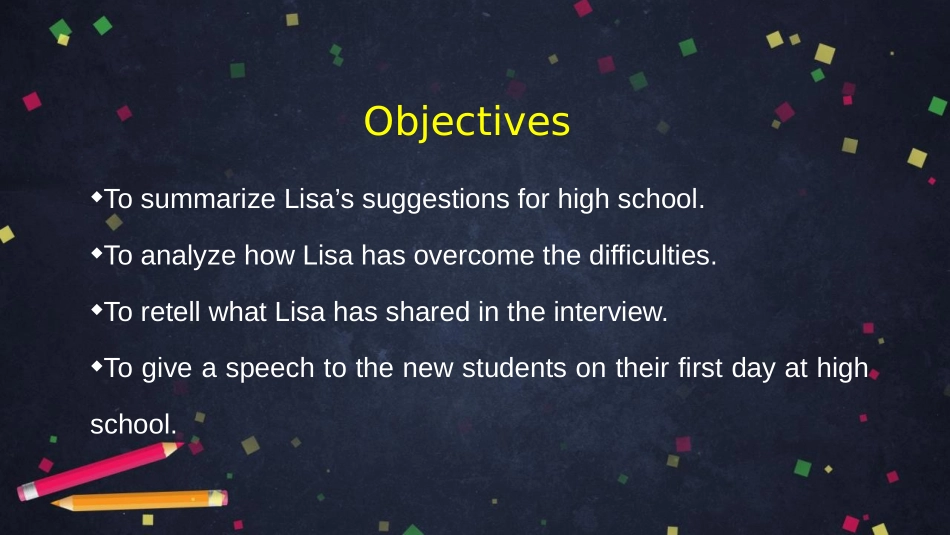 Objectives

◆To summarize Lisa’s suggestions for high school.

◆To analyze how Lisa has overcome the difficulties.

◆To retell what Lisa has shared in the interview.

◆To give a speech to the new students on their first day at high school.